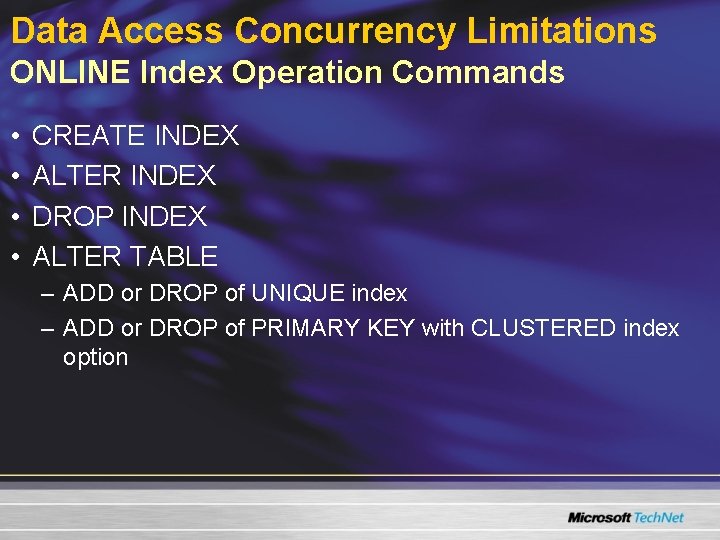 Data Access Concurrency Limitations
ONLINE Index Operation Commands

• CREATE INDEX
• ALTER INDEX
• DROP INDEX
• ALTER TABLE
– ADD or DROP of UNIQUE index
– ADD or DROP of PRIMARY KEY with CLUSTERED index option

Microsoft TechNet